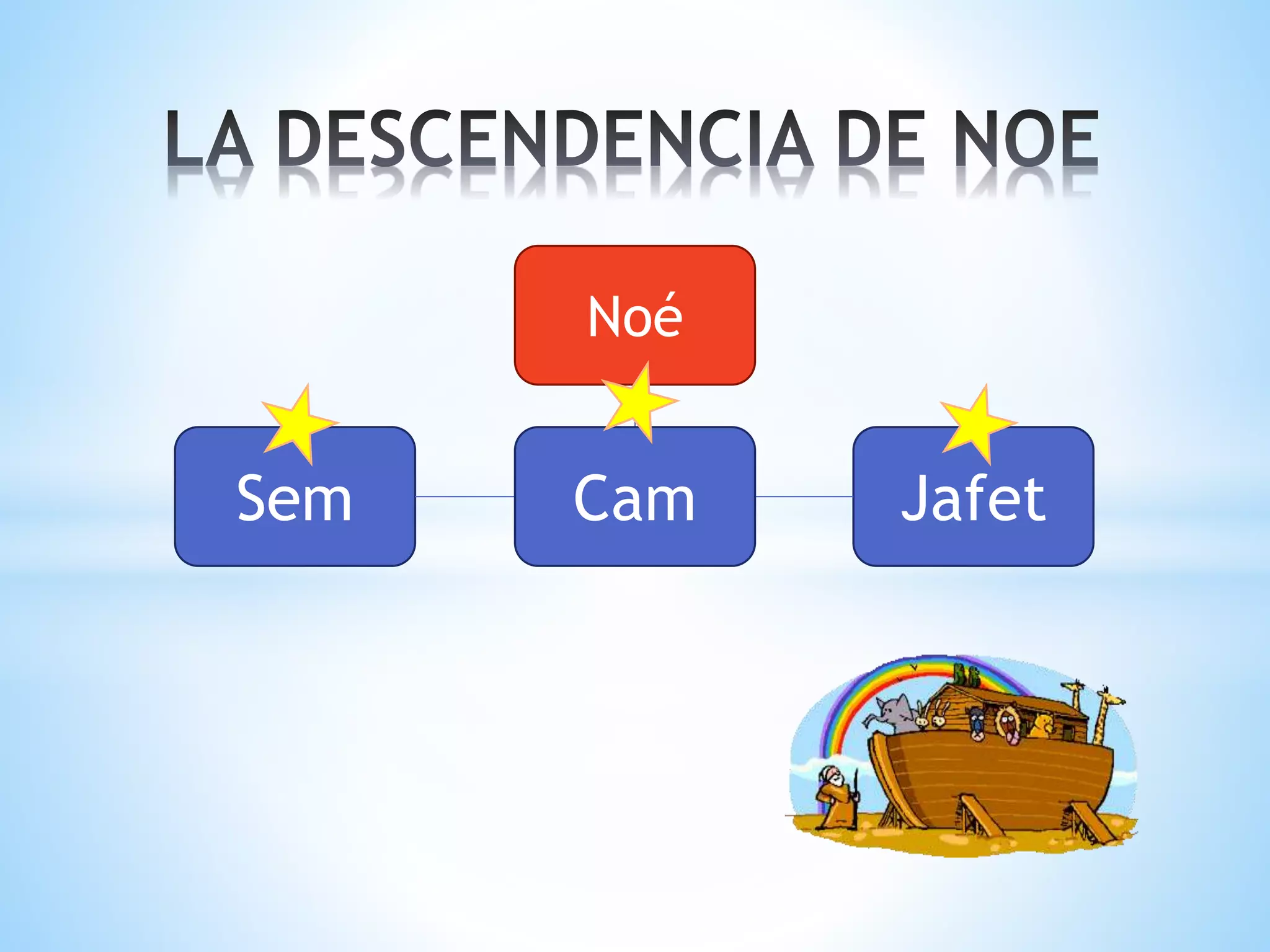 LA DESCENDENCIA DE NOE

Noé

Sem

Cam

Jafet